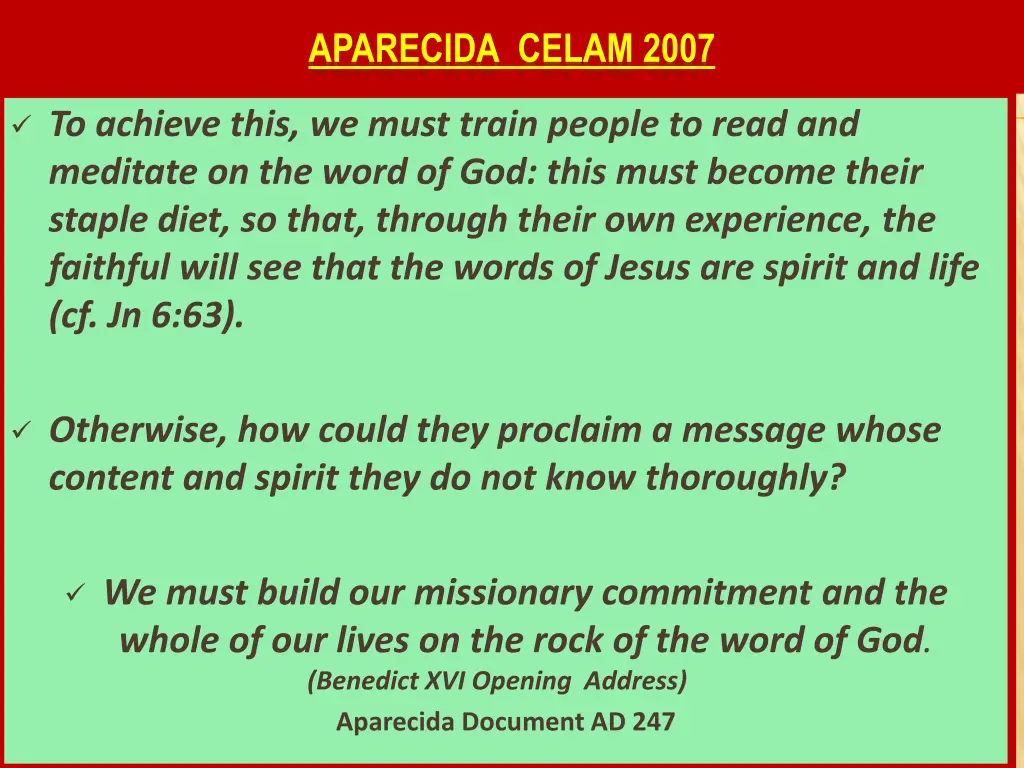 APARECIDA CELAM 2007

✓ To achieve this, we must train people to read and meditate on the word of God: this must become their staple diet, so that, through their own experience, the faithful will see that the words of Jesus are spirit and life (cf. Jn 6:63).

✓ Otherwise, how could they proclaim a message whose content and spirit they do not know thoroughly?

✓ We must build our missionary commitment and the whole of our lives on the rock of the word of God.

(Benedict XVI Opening Address)

Aparecida Document AD 247